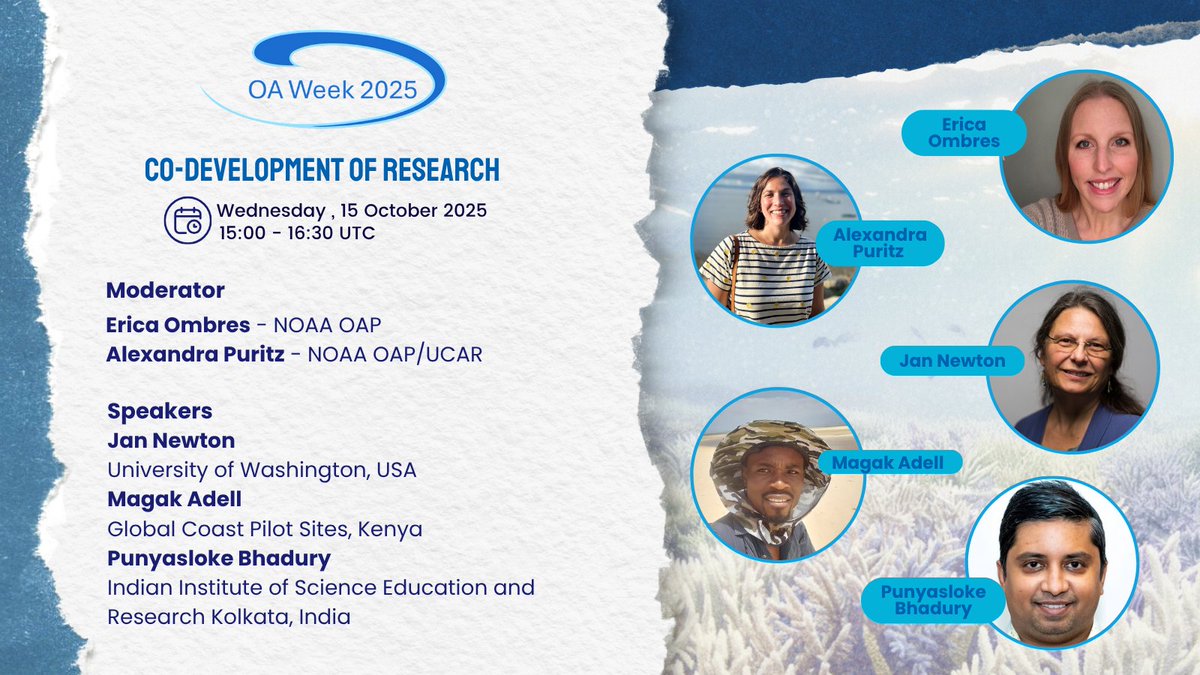 OA Week 2025

CO-DEVELOPMENT OF RESEARCH

Wednesday , 15 October 2025
15:00 - 16:30 UTC

Moderator
Erica Ombres - NOAA OAP
Alexandra Puritz - NOAA OAP/UCAR

Speakers
Jan Newton
University of Washington, USA
Magak Adell
Global Coast Pilot Sites, Kenya
Punyasloke Bhadury
Indian Institute of Science Education and Research Kolkata, India

Erica Ombres

Alexandra Puritz

Jan Newton

Magak Adell

Punyasloke Bhadury